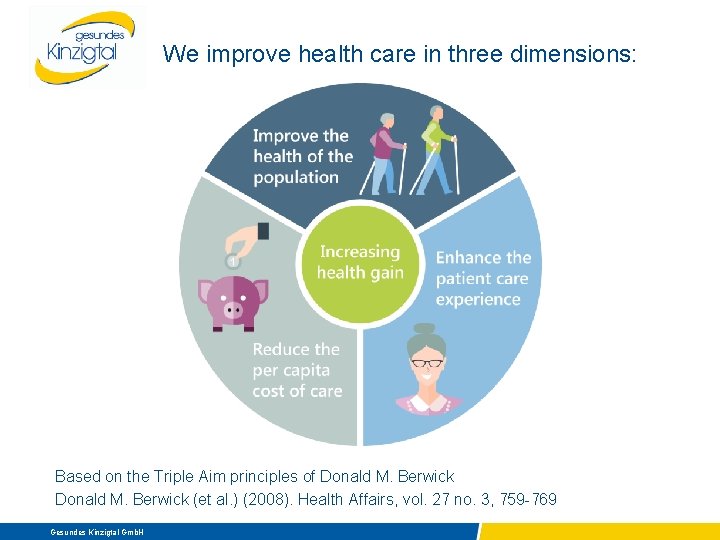 gesundes Kinzigtal

We improve health care in three dimensions:

Improve the health of the population

Increasing health gain

Enhance the patient care experience

1

Reduce the per capita cost of care

Based on the Triple Aim principles of Donald M. Berwick
Donald M. Berwick (et al.) (2008). Health Affairs, vol. 27 no. 3, 759-769

Gesundes Kinzigtal GmbH